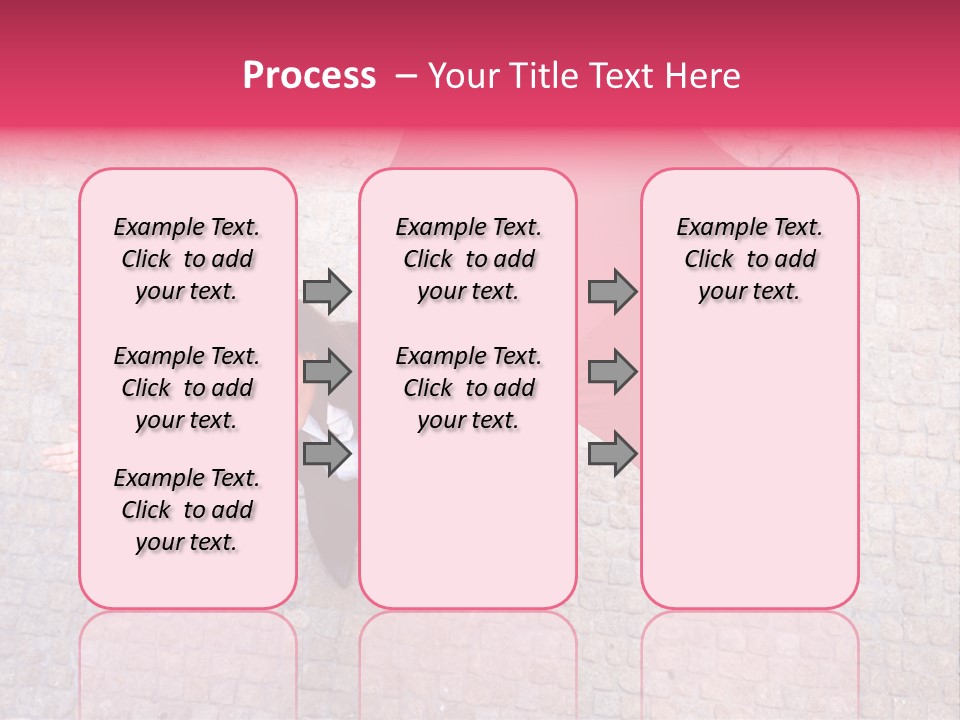 Process – Your Title Text Here

Example Text. Click to add your text.

Example Text. Click to add your text.

Example Text. Click to add your text.

Example Text. Click to add your text.

Example Text. Click to add your text.

Example Text. Click to add your text.